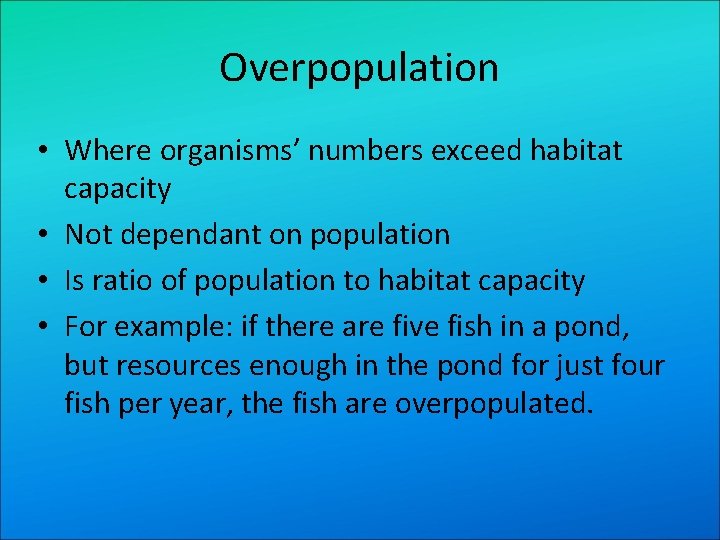 Overpopulation

• Where organisms’ numbers exceed habitat capacity
• Not dependant on population
• Is ratio of population to habitat capacity
• For example: if there are five fish in a pond, but resources enough in the pond for just four fish per year, the fish are overpopulated.